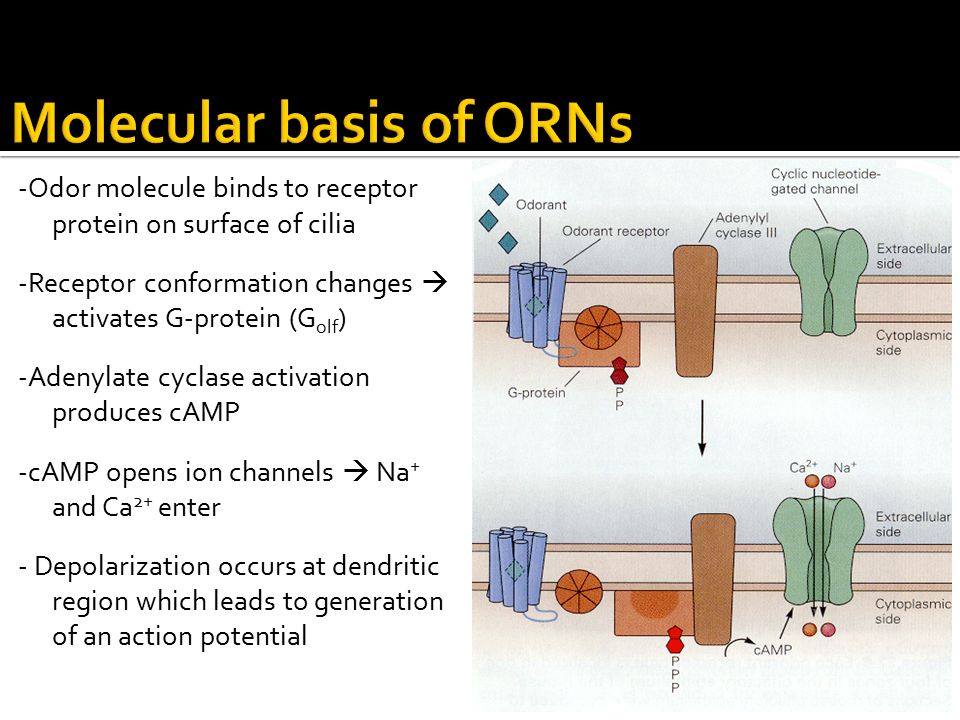 Molecular basis of ORNs

-Odor molecule binds to receptor protein on surface of cilia

-Receptor conformation changes → activates G-protein ($G_{olf}$)

-Adenylate cyclase activation produces cAMP

-cAMP opens ion channels → $Na^+$ and $Ca^{2+}$ enter

- Depolarization occurs at dendritic region which leads to generation of an action potential

Odorant
Odorant receptor
Adenylyl cyclase III
Cyclic nucleotide-gated channel
Extracellular side
Cytoplasmic side
G-protein
P
P
$Ca^{2+}$ $Na^+$
Extracellular side
Cytoplasmic side
cAMP
P
P
P